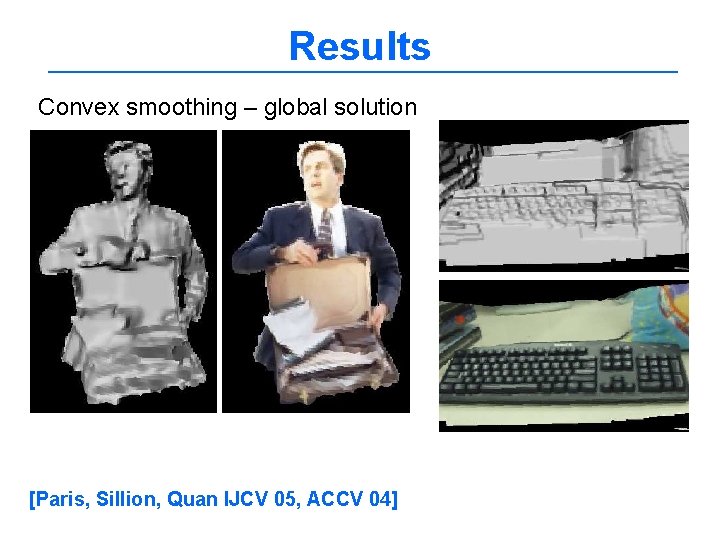 Results

Convex smoothing – global solution

[Paris, Sillion, Quan IJCV 05, ACCV 04]